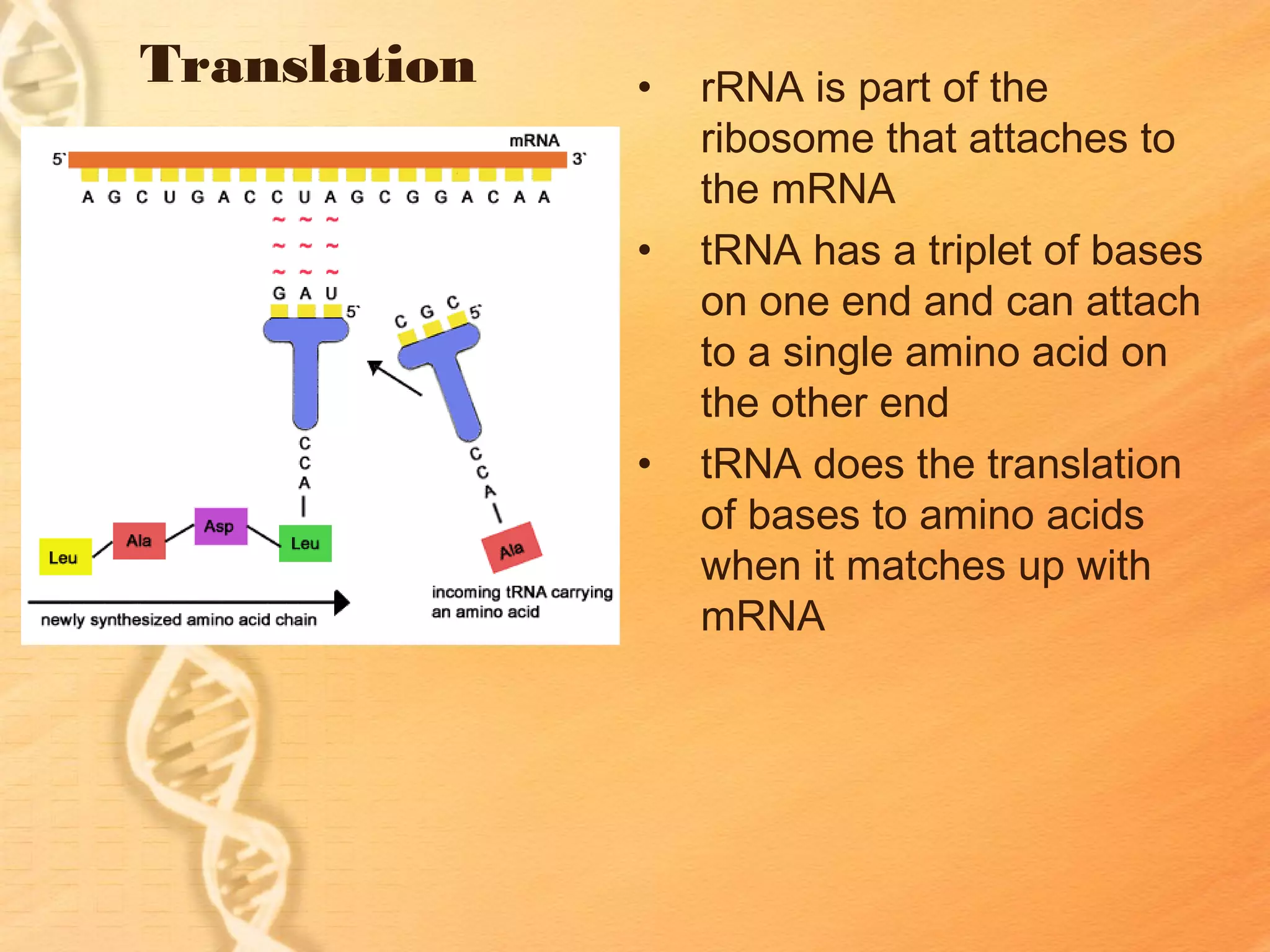 Translation

mRNA

5` 3`

A G C U G A C C U A G C G G A C A A

G A U 5`

C G C 5`

C C A

C C A

Leu Ala Asp Leu

Ala

newly synthesized amino acid chain

incoming tRNA carrying an amino acid

• rRNA is part of the ribosome that attaches to the mRNA

• tRNA has a triplet of bases on one end and can attach to a single amino acid on the other end

• tRNA does the translation of bases to amino acids when it matches up with mRNA